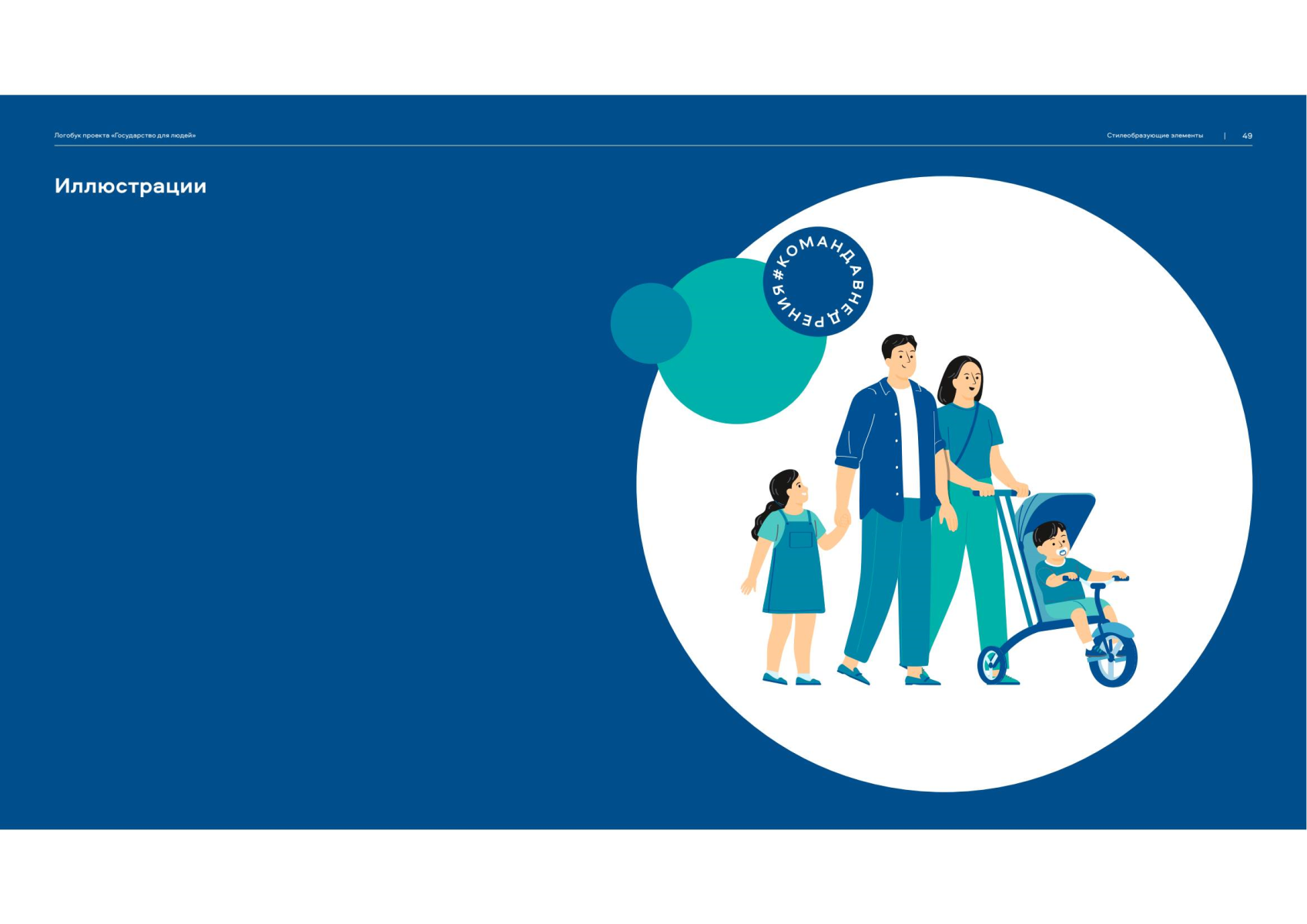 Логобук проекта «Государство для людей»

Стилеобразующие элементы | 49

Иллюстрации

#КОМАНДАВНЕДРЕНИЯ